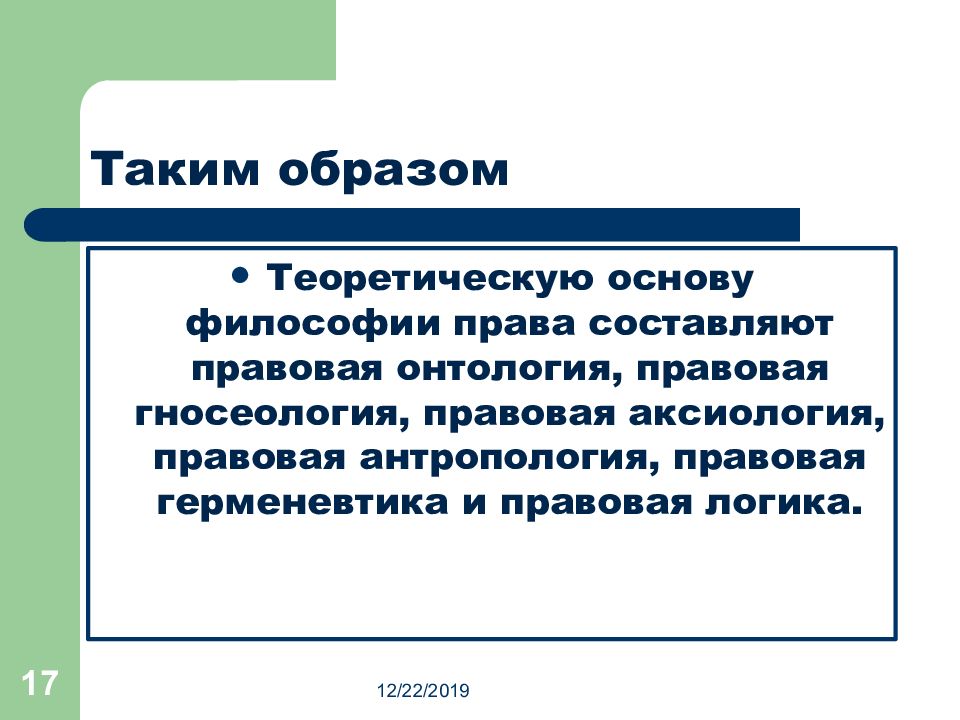 Таким образом

• Теоретическую основу философии права составляют правовая онтология, правовая гносеология, правовая аксиология, правовая антропология, правовая герменевтика и правовая логика.

17

12/22/2019